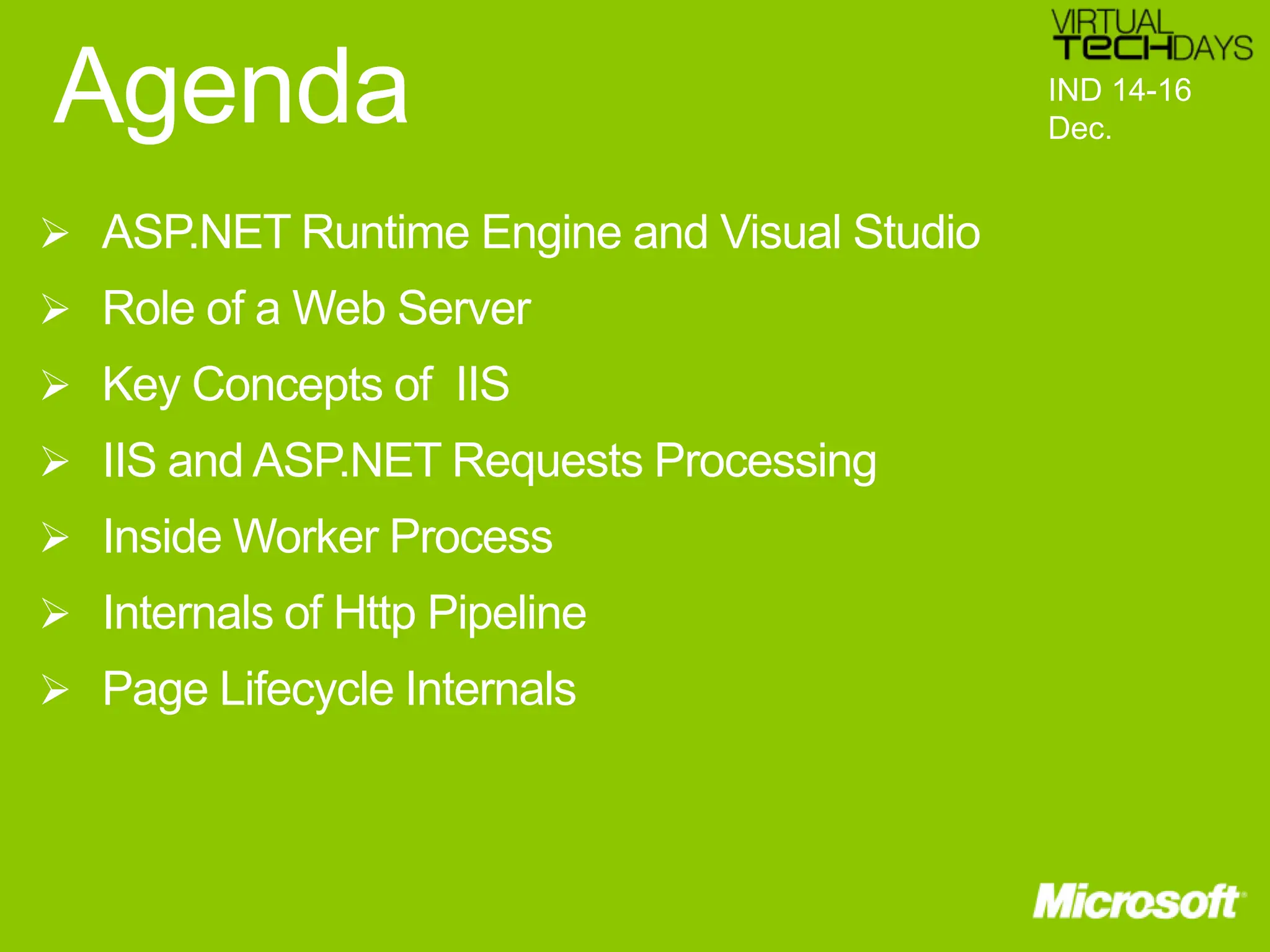 Agenda

VIRTUAL TECHDAYS
IND 14-16 Dec.

➢ ASP.NET Runtime Engine and Visual Studio
➢ Role of a Web Server
➢ Key Concepts of IIS
➢ IIS and ASP.NET Requests Processing
➢ Inside Worker Process
➢ Internals of Http Pipeline
➢ Page Lifecycle Internals

Microsoft